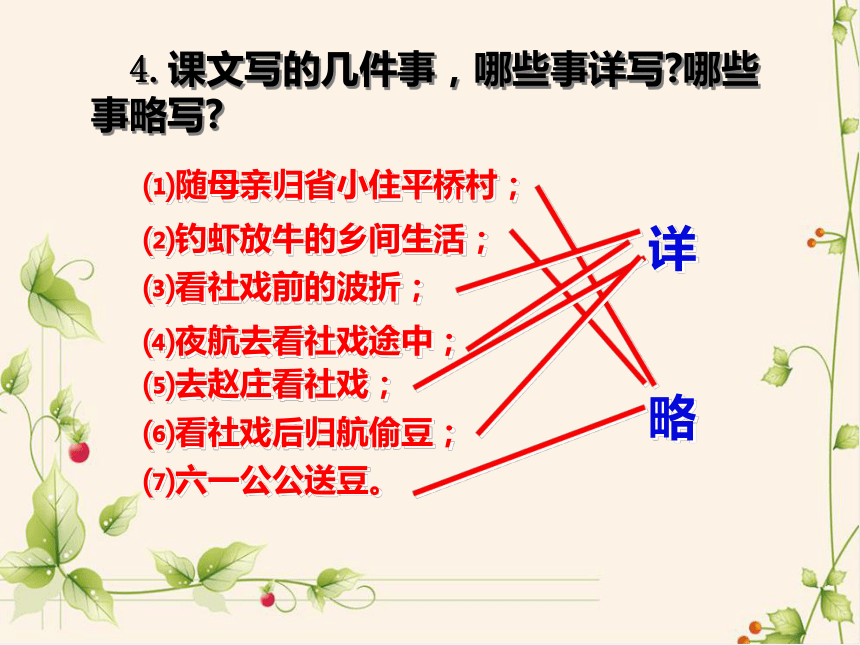 4. 课文写的几件事，哪些事详写?哪些事略写?

⑴随母亲归省小住平桥村；
⑵钓虾放牛的乡间生活；
⑶看社戏前的波折；
⑷夜航去看社戏途中；
⑸去赵庄看社戏；
⑹看社戏后归航偷豆；
⑺六一公公送豆。

详

略